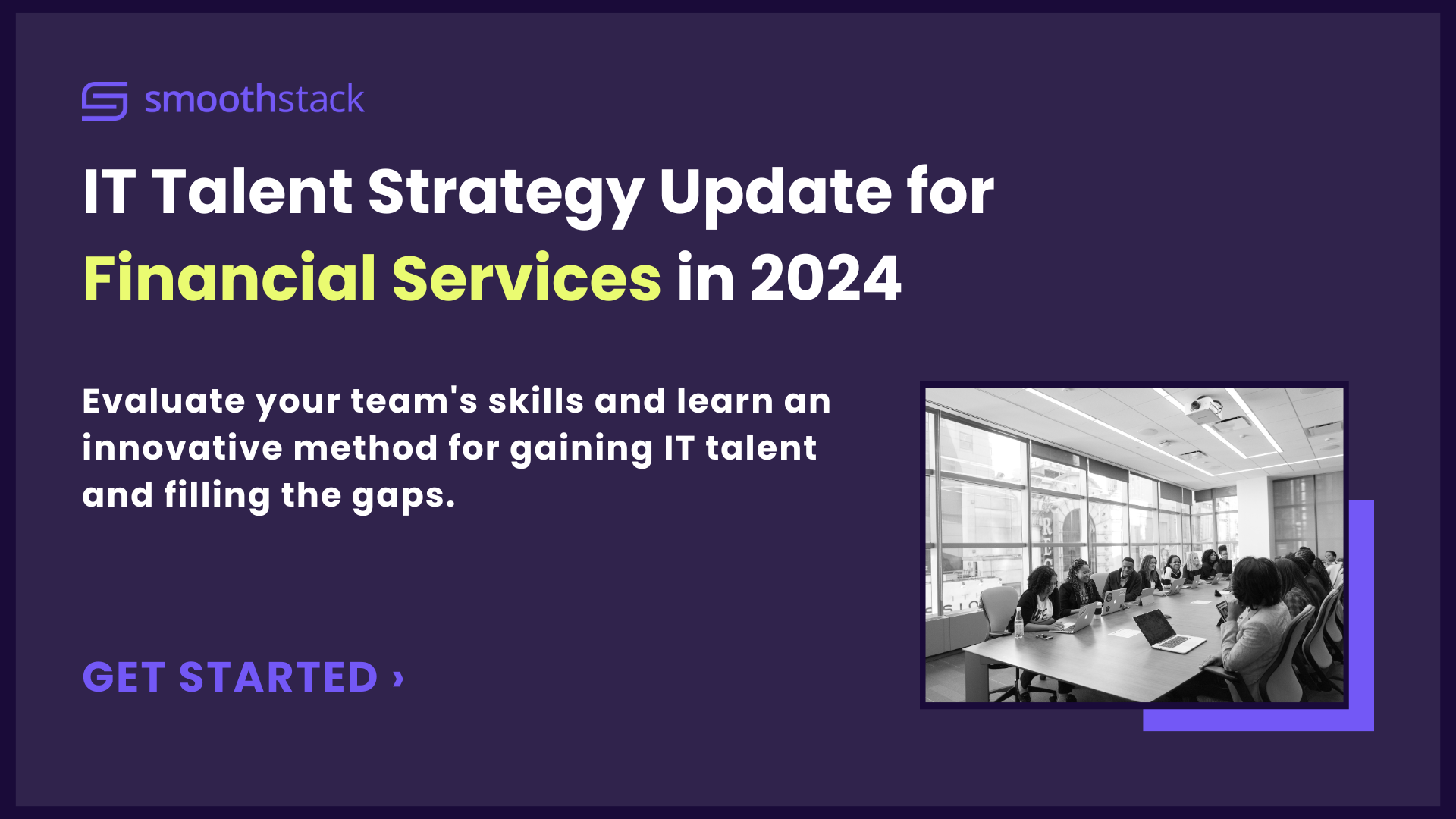 smoothstack

IT Talent Strategy Update for Financial Services in 2024

Evaluate your team's skills and learn an innovative method for gaining IT talent and filling the gaps.

GET STARTED ›